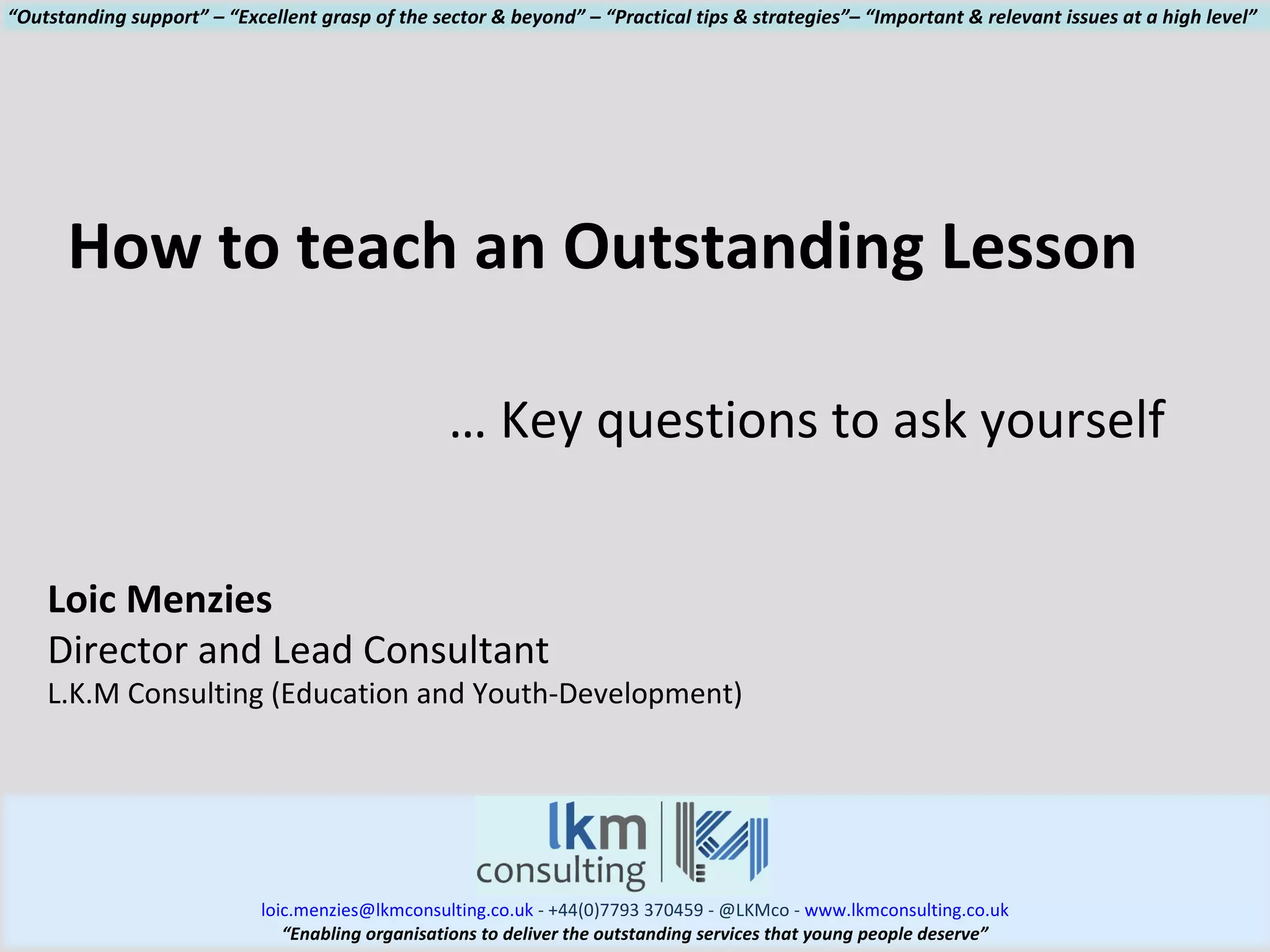 "Outstanding support" – "Excellent grasp of the sector & beyond" – "Practical tips & strategies"– "Important & relevant issues at a high level"

How to teach an Outstanding Lesson

… Key questions to ask yourself

Loic Menzies
Director and Lead Consultant
L.K.M Consulting (Education and Youth-Development)

lkm consulting

loic.menzies@lkmconsulting.co.uk - +44(0)7793 370459 - @LKMco - www.lkmconsulting.co.uk
"Enabling organisations to deliver the outstanding services that young people deserve"